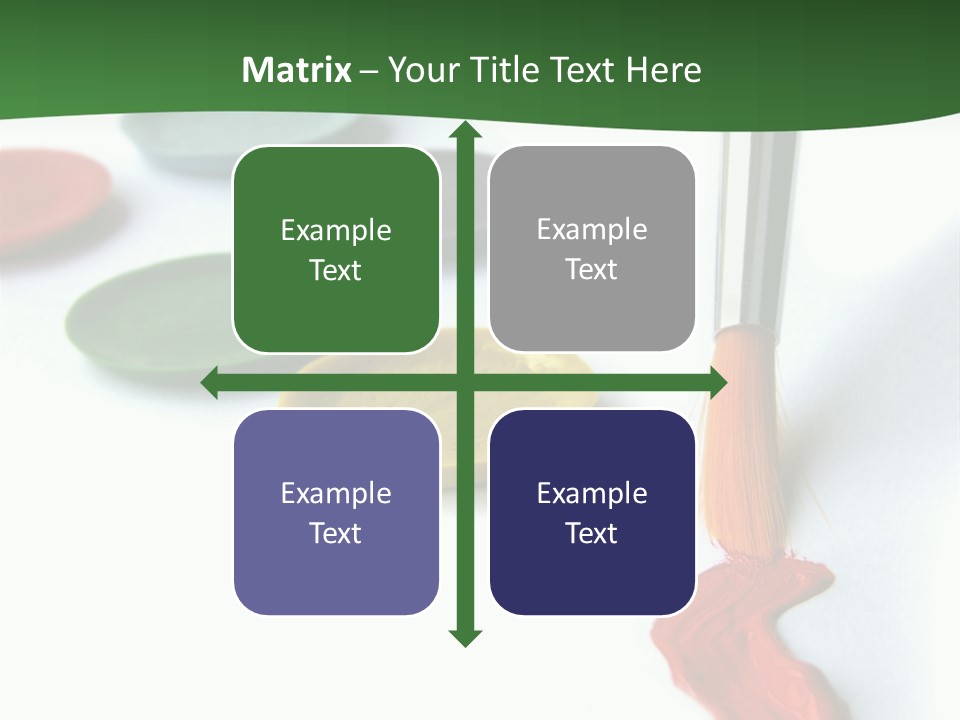 Matrix – Your Title Text Here

Example Text

Example Text

Example Text

Example Text